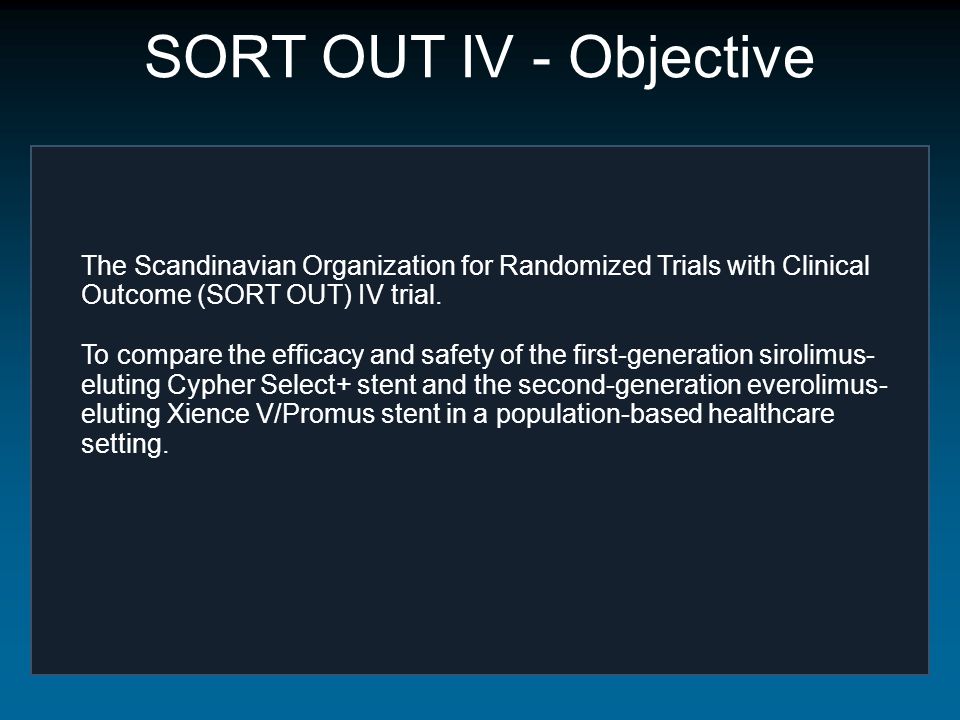 SORT OUT IV - Objective

The Scandinavian Organization for Randomized Trials with Clinical Outcome (SORT OUT) IV trial.

To compare the efficacy and safety of the first-generation sirolimus-eluting Cypher Select+ stent and the second-generation everolimus-eluting Xience V/Promus stent in a population-based healthcare setting.